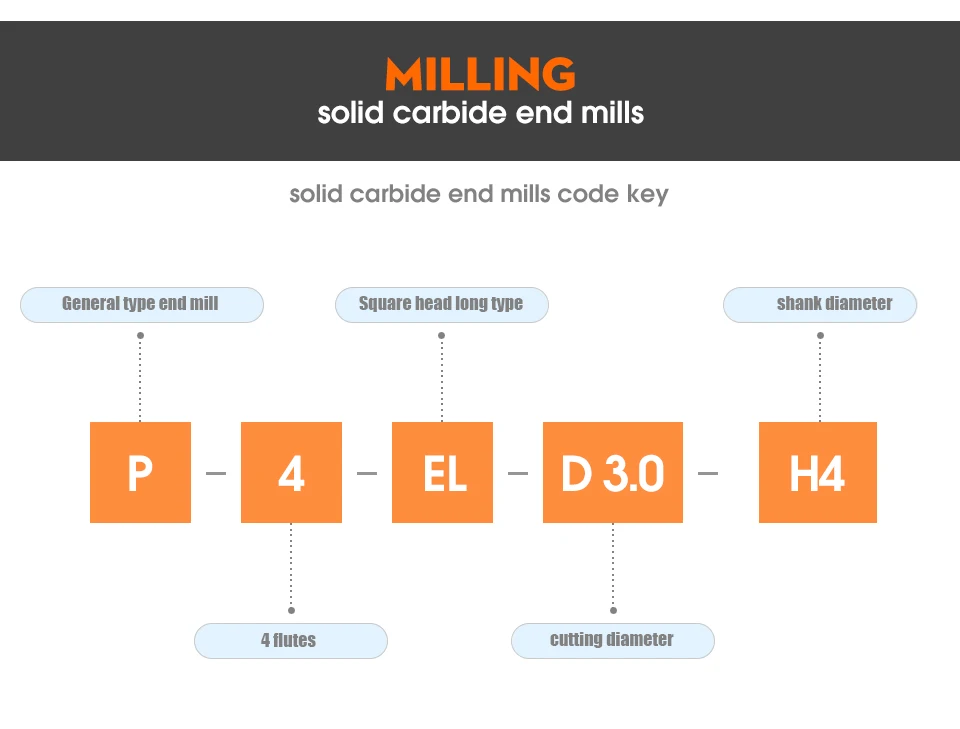 MILLING
solid carbide end mills

solid carbide end mills code key

General type end mill

Square head long type

shank diameter

P – 4 – EL – D 3.0 – H4

4 flutes

cutting diameter